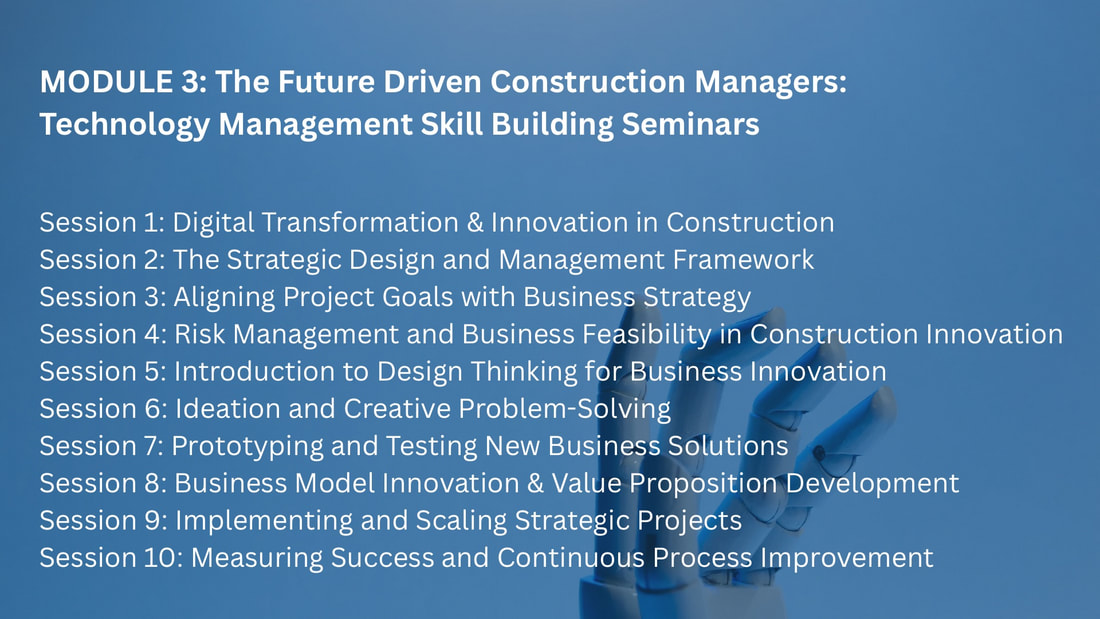 MODULE 3: The Future Driven Construction Managers: Technology Management Skill Building Seminars

Session 1: Digital Transformation & Innovation in Construction
Session 2: The Strategic Design and Management Framework
Session 3: Aligning Project Goals with Business Strategy
Session 4: Risk Management and Business Feasibility in Construction Innovation
Session 5: Introduction to Design Thinking for Business Innovation
Session 6: Ideation and Creative Problem-Solving
Session 7: Prototyping and Testing New Business Solutions
Session 8: Business Model Innovation & Value Proposition Development
Session 9: Implementing and Scaling Strategic Projects
Session 10: Measuring Success and Continuous Process Improvement